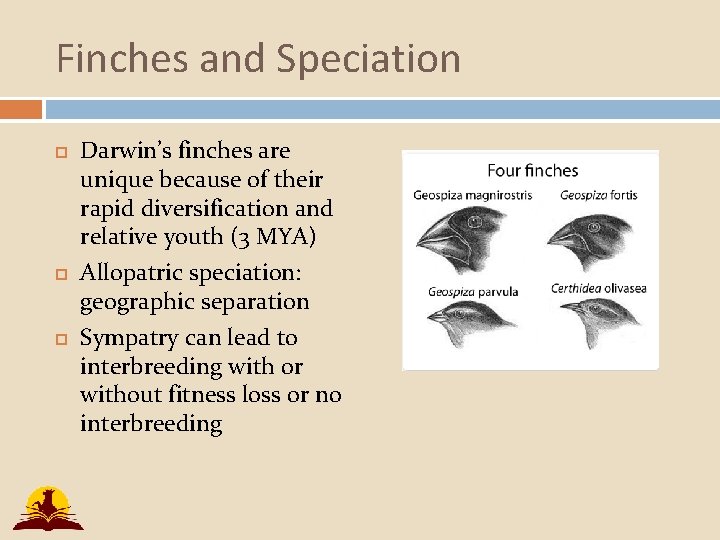 Finches and Speciation

Darwin's finches are unique because of their rapid diversification and relative youth (3 MYA)

Allopatric speciation: geographic separation

Sympatry can lead to interbreeding with or without fitness loss or no interbreeding

Four finches

Geospiza magnirostris

Geospiza fortis

Geospiza parvula

Certhidea olivasea